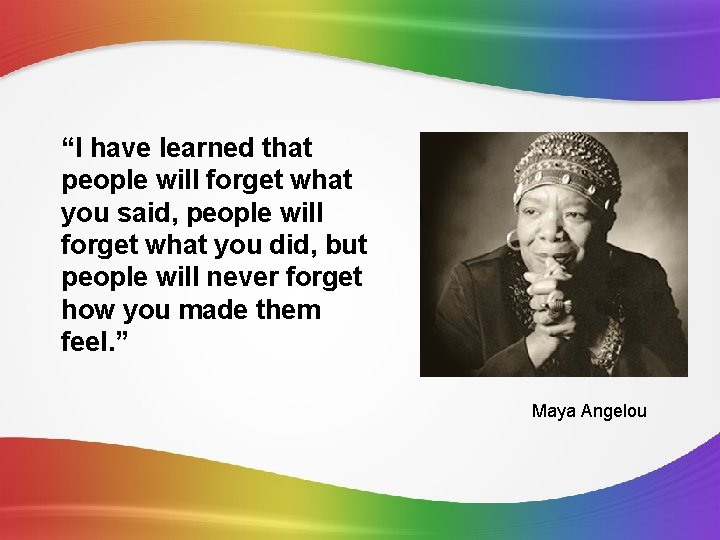 “I have learned that people will forget what you said, people will forget what you did, but people will never forget how you made them feel.”

Maya Angelou